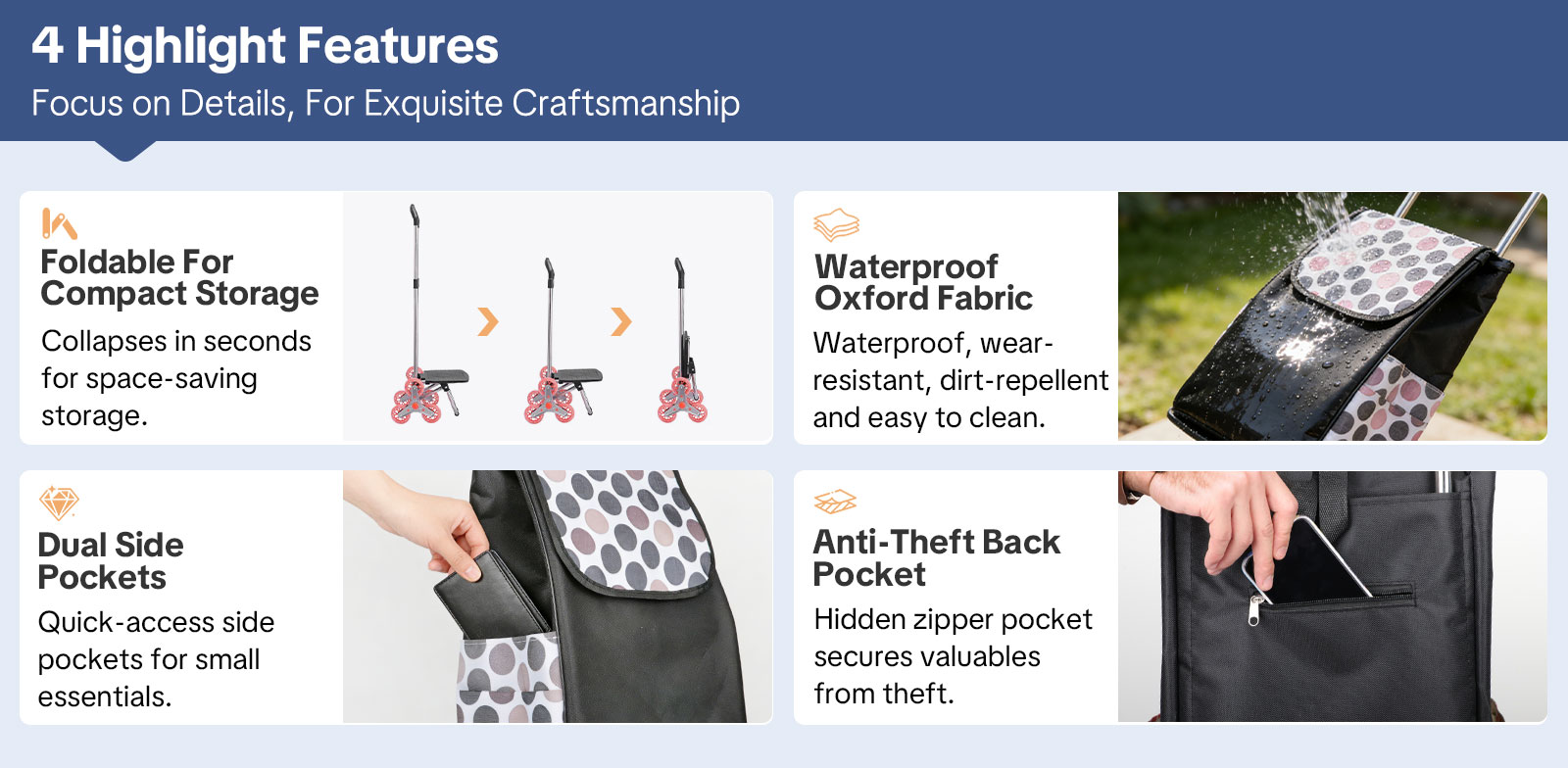 4 Highlight Features
Focus on Details, For Exquisite Craftsmanship

Foldable For Compact Storage
Collapses in seconds for space-saving storage.

Waterproof Oxford Fabric
Waterproof, wear-resistant, dirt-repellent and easy to clean.

Dual Side Pockets
Quick-access side pockets for small essentials.

Anti-Theft Back Pocket
Hidden zipper pocket secures valuables from theft.